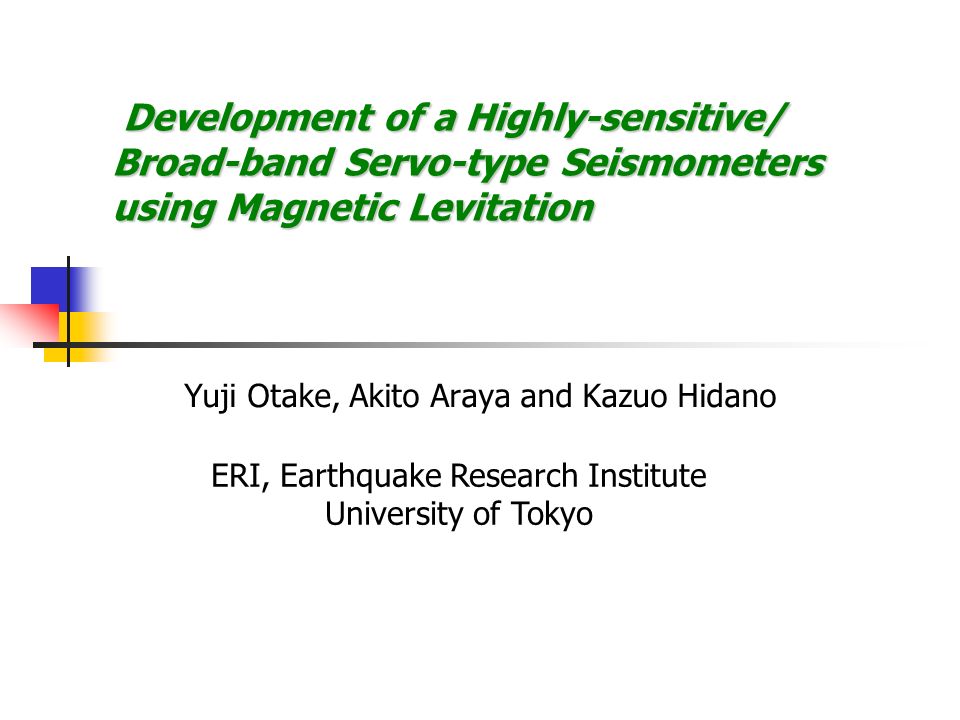 Development of a Highly-sensitive/ Broad-band Servo-type Seismometers using Magnetic Levitation

Yuji Otake, Akito Araya and Kazuo Hidano

ERI, Earthquake Research Institute
University of Tokyo